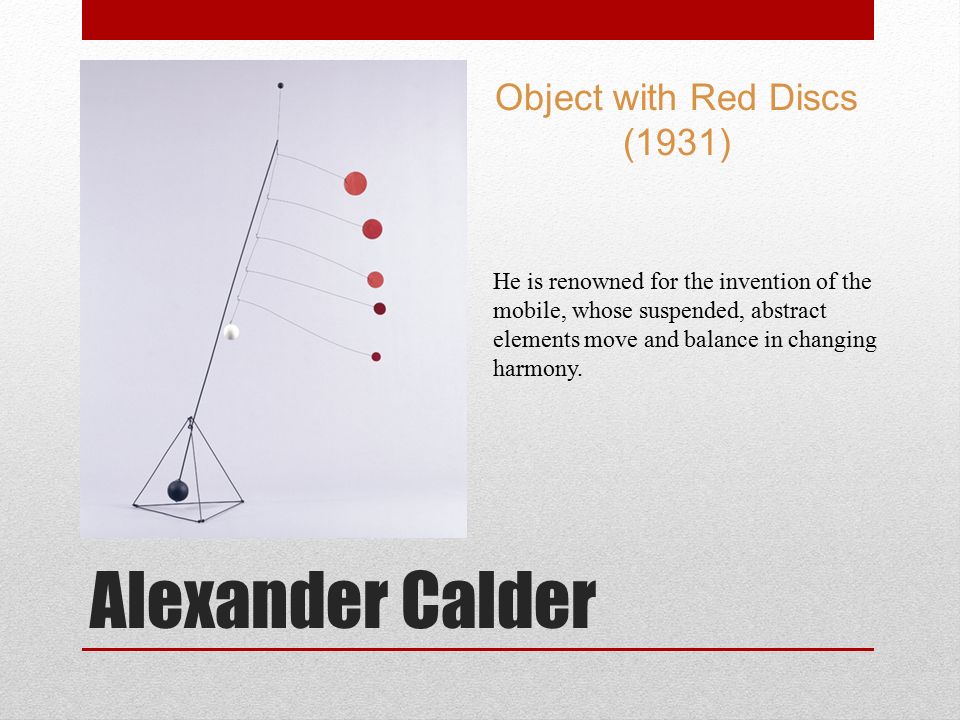 Object with Red Discs (1931)

He is renowned for the invention of the mobile, whose suspended, abstract elements move and balance in changing harmony.

Alexander Calder